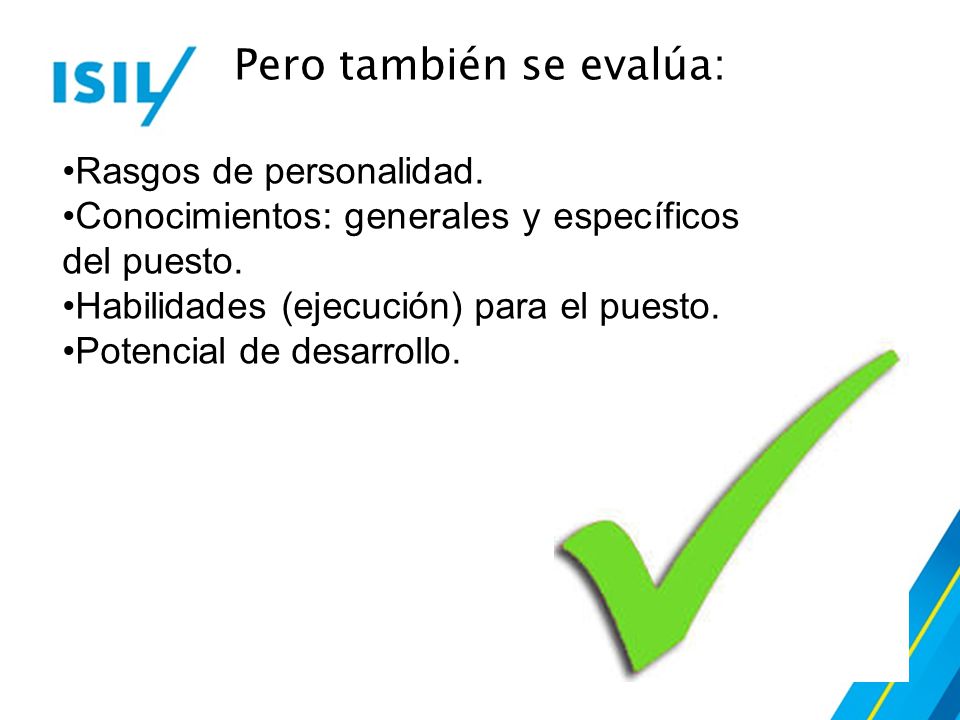 ISIL

Pero también se evalúa:

•Rasgos de personalidad.
•Conocimientos: generales y específicos del puesto.
•Habilidades (ejecución) para el puesto.
•Potencial de desarrollo.